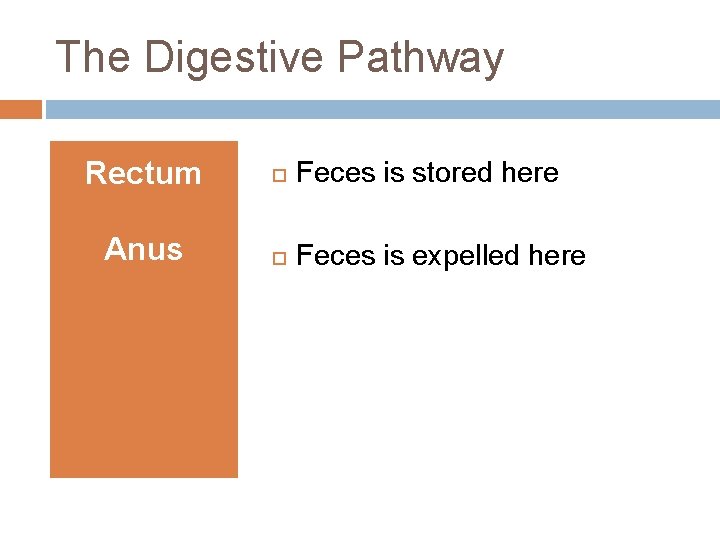 The Digestive Pathway

Rectum

Anus

Feces is stored here

Feces is expelled here